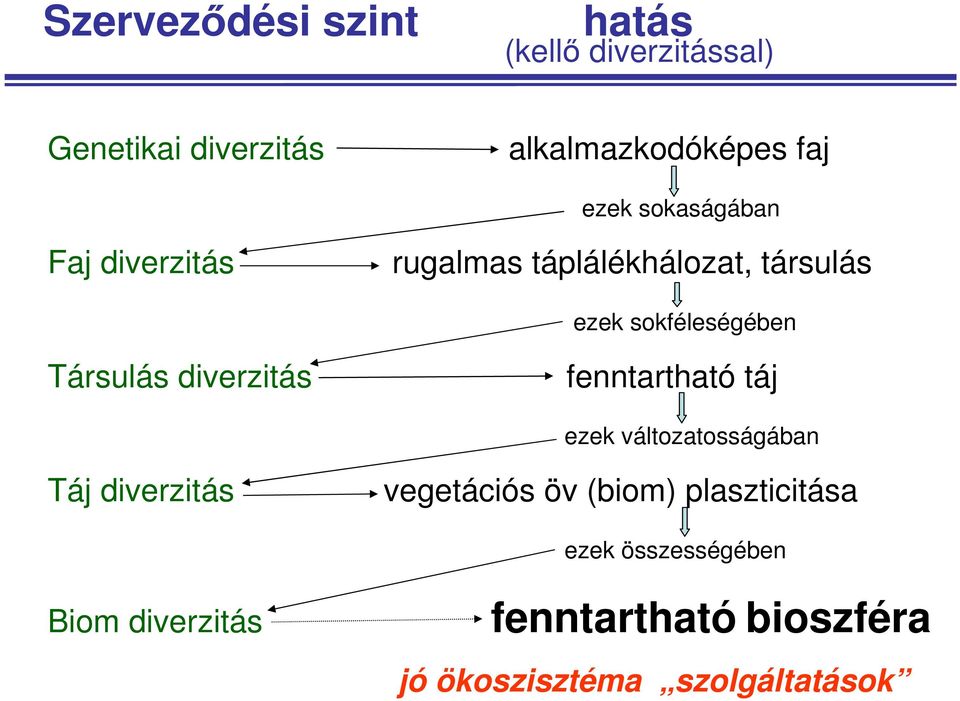 Szerveződési szint hatás
(kellő diverzitással)

Genetikai diverzitás alkalmazkodóképes faj

ezek sokaságában

Faj diverzitás rugalmas táplálékhálozat, társulás

ezek sokféleségében

Társulás diverzitás fenntartható táj

ezek változatosságában

Táj diverzitás vegetációs öv (biom) plaszticitása

ezek összességében

Biom diverzitás fenntartható bioszféra

jó ökoszisztéma „szolgáltatások”